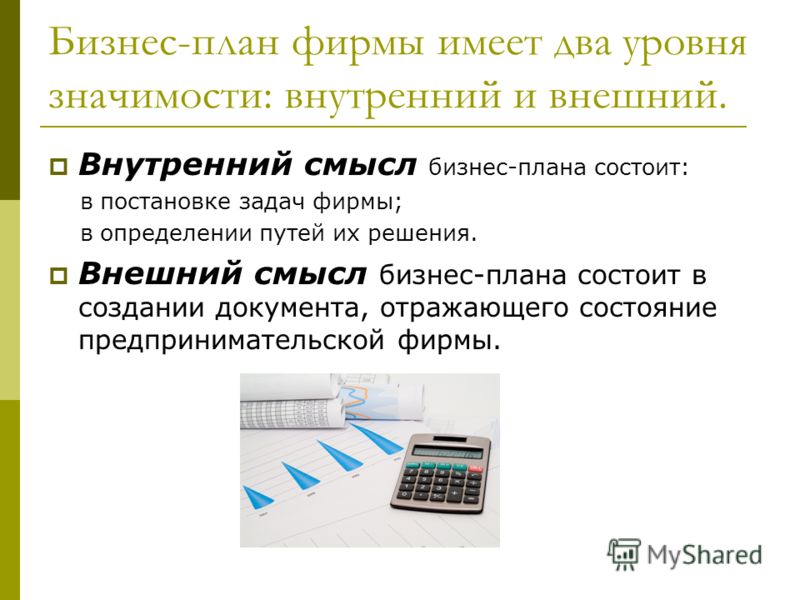 Бизнес-план фирмы имеет два уровня значимости: внутренний и внешний.

Внутренний смысл бизнес-плана состоит:
в постановке задач фирмы;
в определении путей их решения.

Внешний смысл бизнес-плана состоит в создании документа, отражающего состояние предпринимательской фирмы.

MyShared